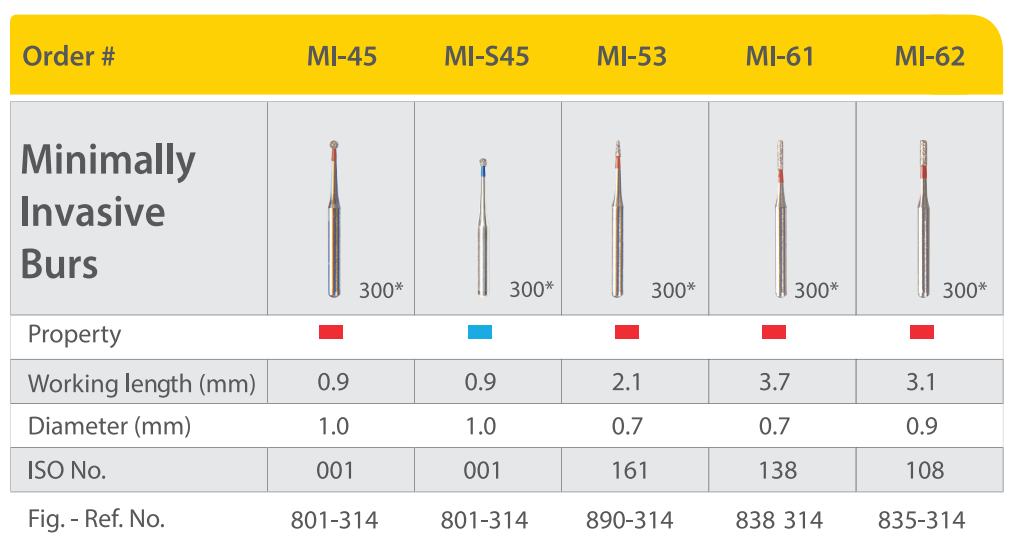 | Order # | MI-45 | MI-S45 | MI-53 | MI-61 | MI-62 |
|---|---|---|---|---|---|
| Minimally Invasive Burs | 300* | 300* | 300* | 300* | 300* |
| Property | | | | | |
| Working length (mm) | 0.9 | 0.9 | 2.1 | 3.7 | 3.1 |
| Diameter (mm) | 1.0 | 1.0 | 0.7 | 0.7 | 0.9 |
| ISO No. | 001 | 001 | 161 | 138 | 108 |
| Fig. - Ref. No. | 801-314 | 801-314 | 890-314 | 838 314 | 835-314 |